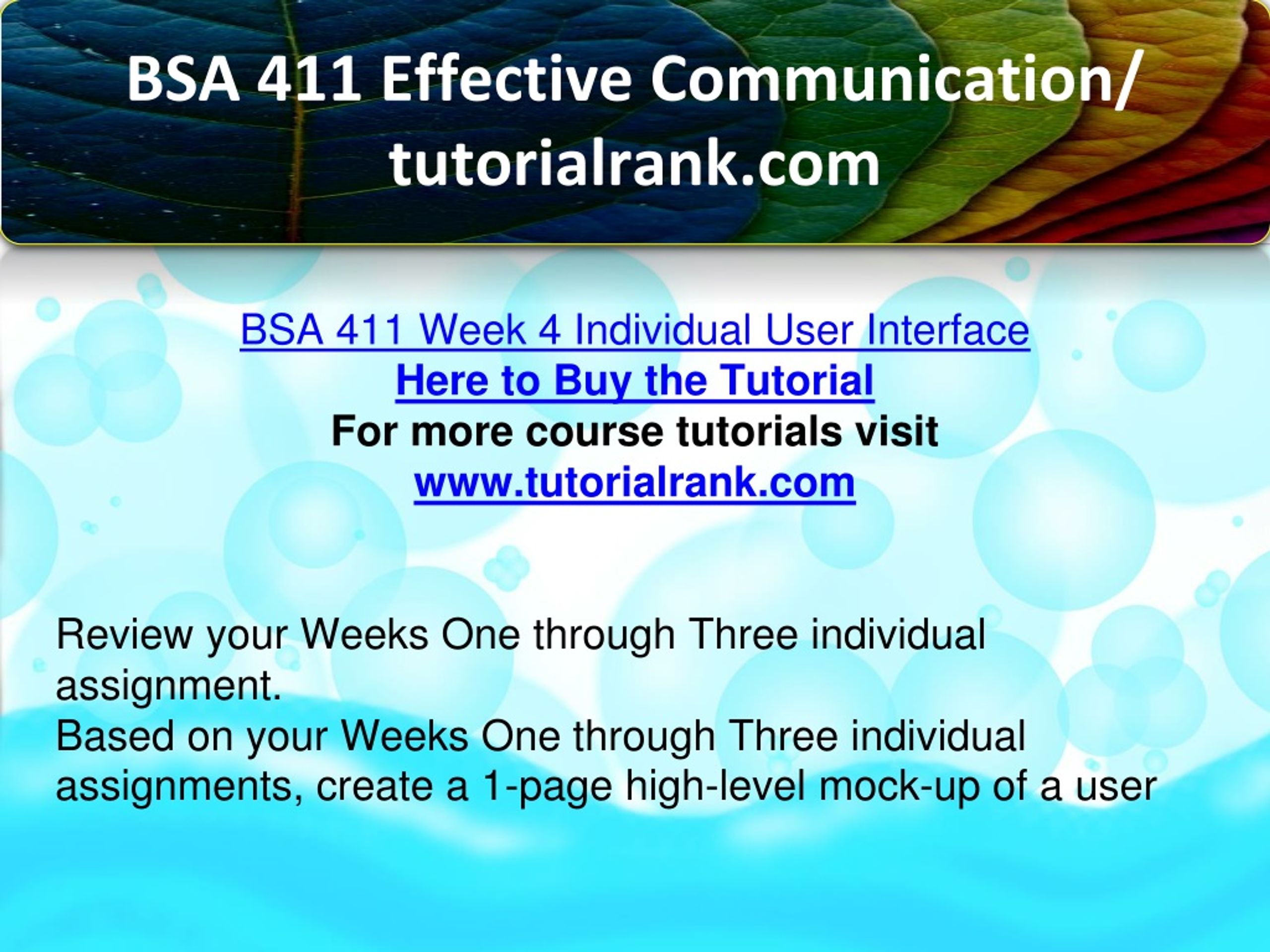 BSA 411 Effective Communication/ tutorialrank.com

BSA 411 Week 4 Individual User Interface
Here to Buy the Tutorial
For more course tutorials visit
www.tutorialrank.com

Review your Weeks One through Three individual assignment.
Based on your Weeks One through Three individual assignments, create a 1-page high-level mock-up of a user